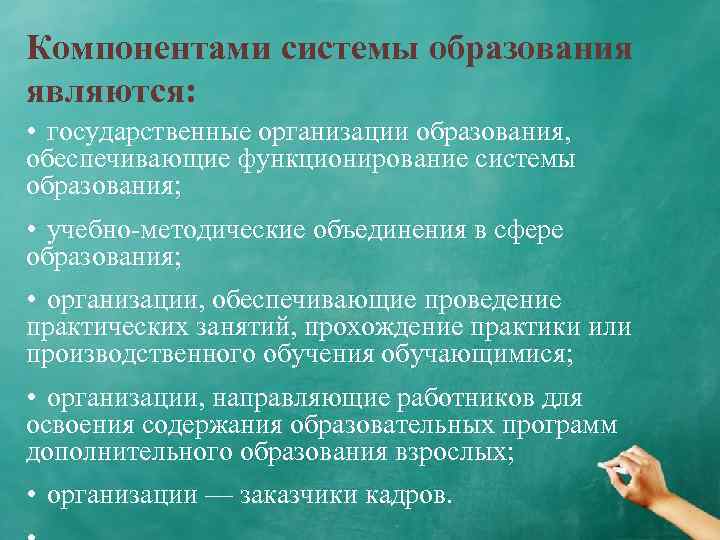 Компонентами системы образования являются:

• государственные организации образования, обеспечивающие функционирование системы образования;

• учебно-методические объединения в сфере образования;

• организации, обеспечивающие проведение практических занятий, прохождение практики или производственного обучения обучающимися;

• организации, направляющие работников для освоения содержания образовательных программ дополнительного образования взрослых;

• организации — заказчики кадров.

•